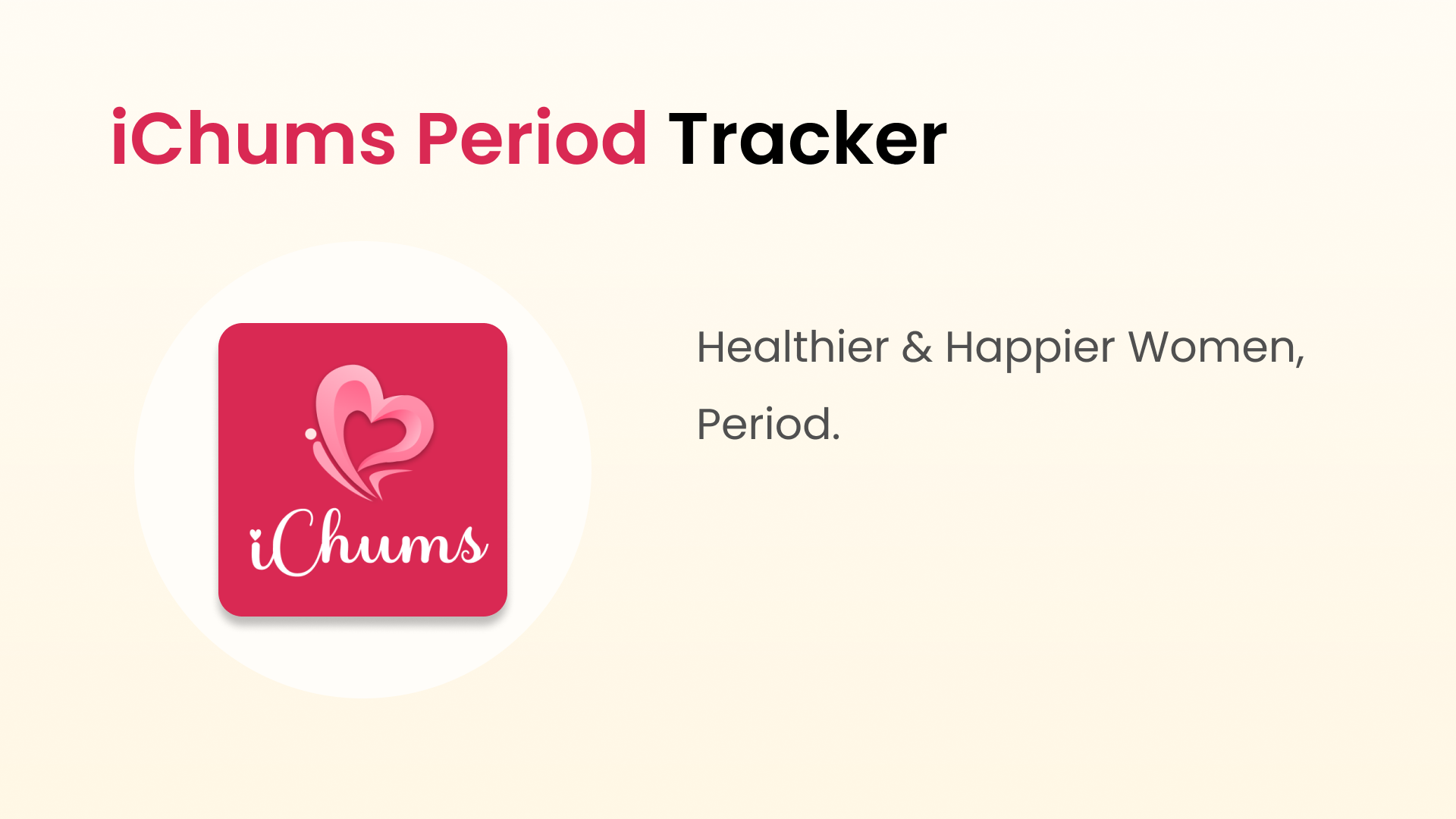 iChums Period Tracker

iChums

Healthier & Happier Women, Period.